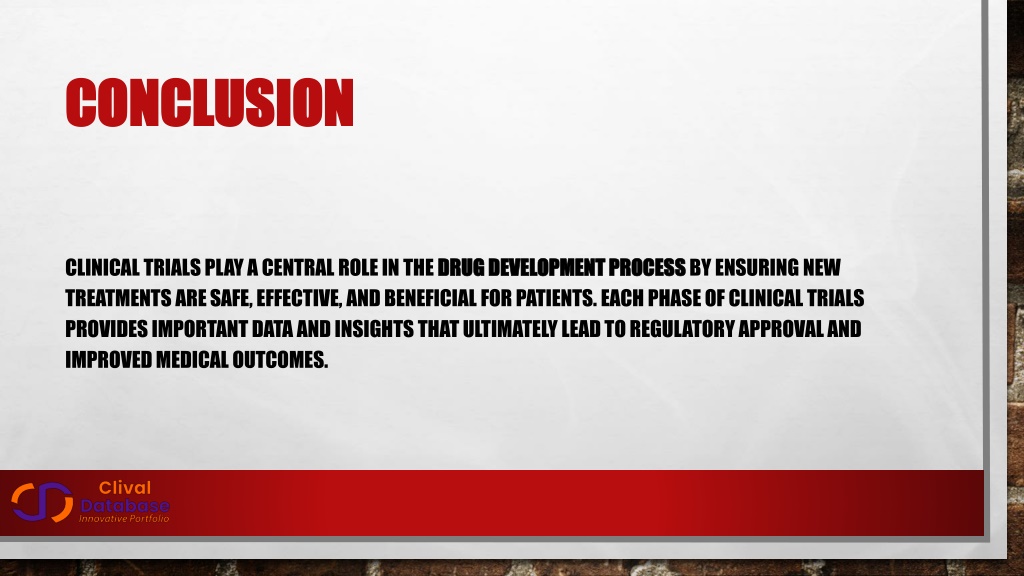 CONCLUSION

CLINICAL TRIALS PLAY A CENTRAL ROLE IN THE DRUG DEVELOPMENT PROCESS BY ENSURING NEW TREATMENTS ARE SAFE, EFFECTIVE, AND BENEFICIAL FOR PATIENTS. EACH PHASE OF CLINICAL TRIALS PROVIDES IMPORTANT DATA AND INSIGHTS THAT ULTIMATELY LEAD TO REGULATORY APPROVAL AND IMPROVED MEDICAL OUTCOMES.

Clival
Database
Innovative Portfolio